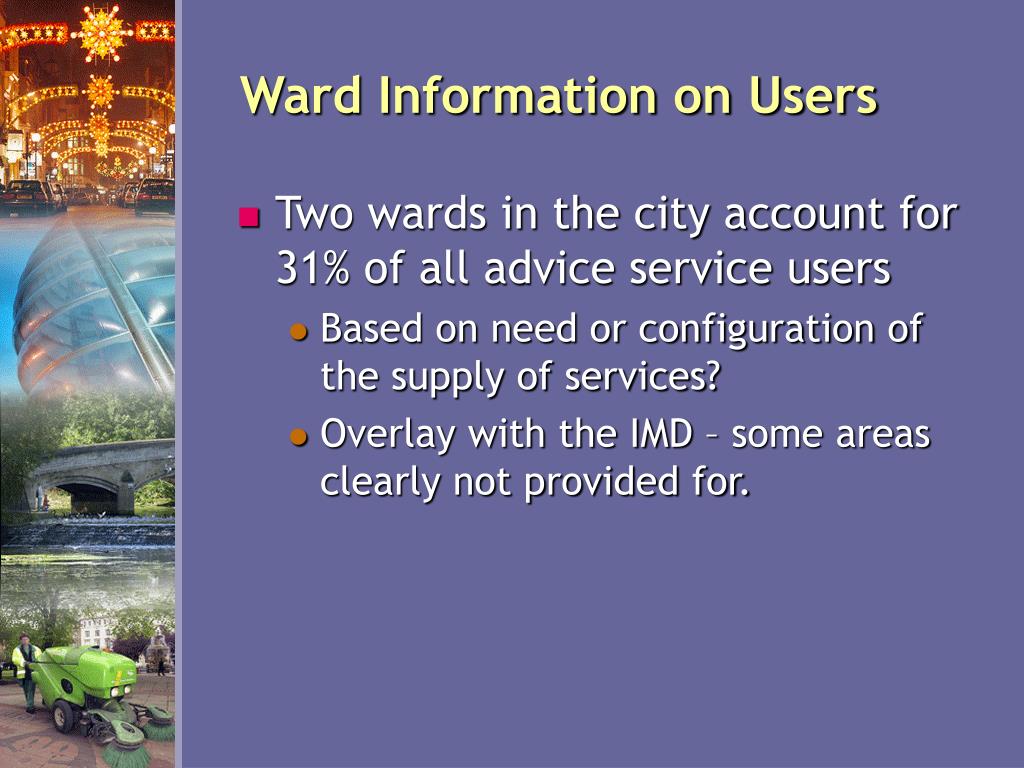 Ward Information on Users

Two wards in the city account for 31% of all advice service users

Based on need or configuration of the supply of services?

Overlay with the IMD – some areas clearly not provided for.